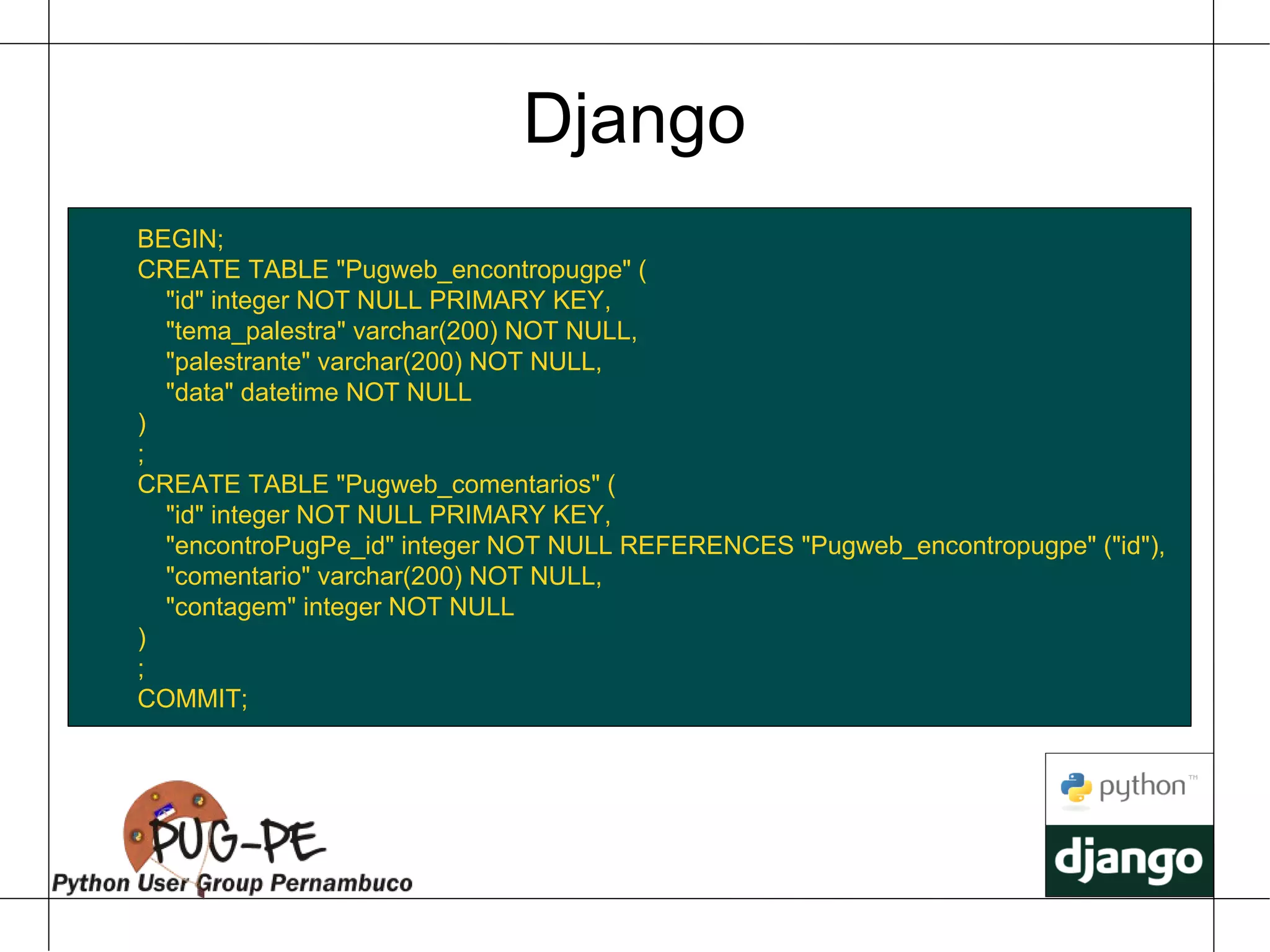 Django

BEGIN;
CREATE TABLE "Pugweb_encontropugpe" (
"id" integer NOT NULL PRIMARY KEY,
"tema_palestra" varchar(200) NOT NULL,
"palestrante" varchar(200) NOT NULL,
"data" datetime NOT NULL
)
;
CREATE TABLE "Pugweb_comentarios" (
"id" integer NOT NULL PRIMARY KEY,
"encontroPugPe_id" integer NOT NULL REFERENCES "Pugweb_encontropugpe" ("id"),
"comentario" varchar(200) NOT NULL,
"contagem" integer NOT NULL
)
;
COMMIT;

PUG-PE
Python User Group Pernambuco

python™
django